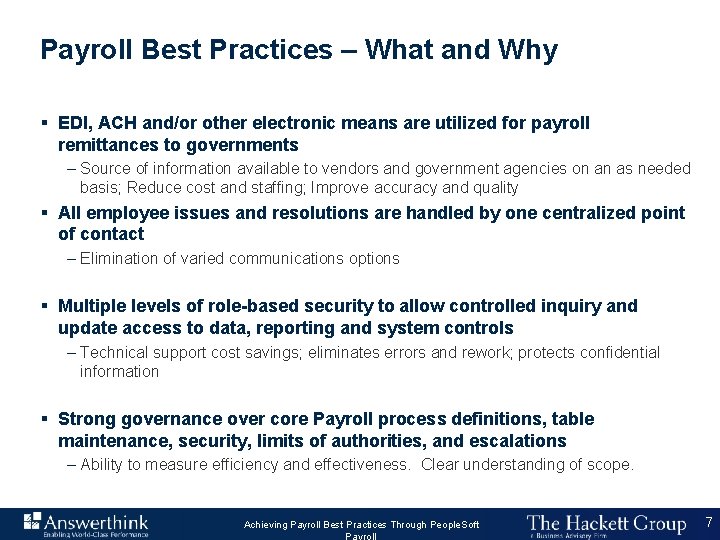 Payroll Best Practices – What and Why

▪ EDI, ACH and/or other electronic means are utilized for payroll remittances to governments

– Source of information available to vendors and government agencies on an as needed basis; Reduce cost and staffing; Improve accuracy and quality

▪ All employee issues and resolutions are handled by one centralized point of contact

– Elimination of varied communications options

▪ Multiple levels of role-based security to allow controlled inquiry and update access to data, reporting and system controls

– Technical support cost savings; eliminates errors and rework; protects confidential information

▪ Strong governance over core Payroll process definitions, table maintenance, security, limits of authorities, and escalations

– Ability to measure efficiency and effectiveness. Clear understanding of scope.

Answerthink
Enabling World-Class Performance

Achieving Payroll Best Practices Through PeopleSoft Payroll

The Hackett Group
a Business Advisory Firm

7